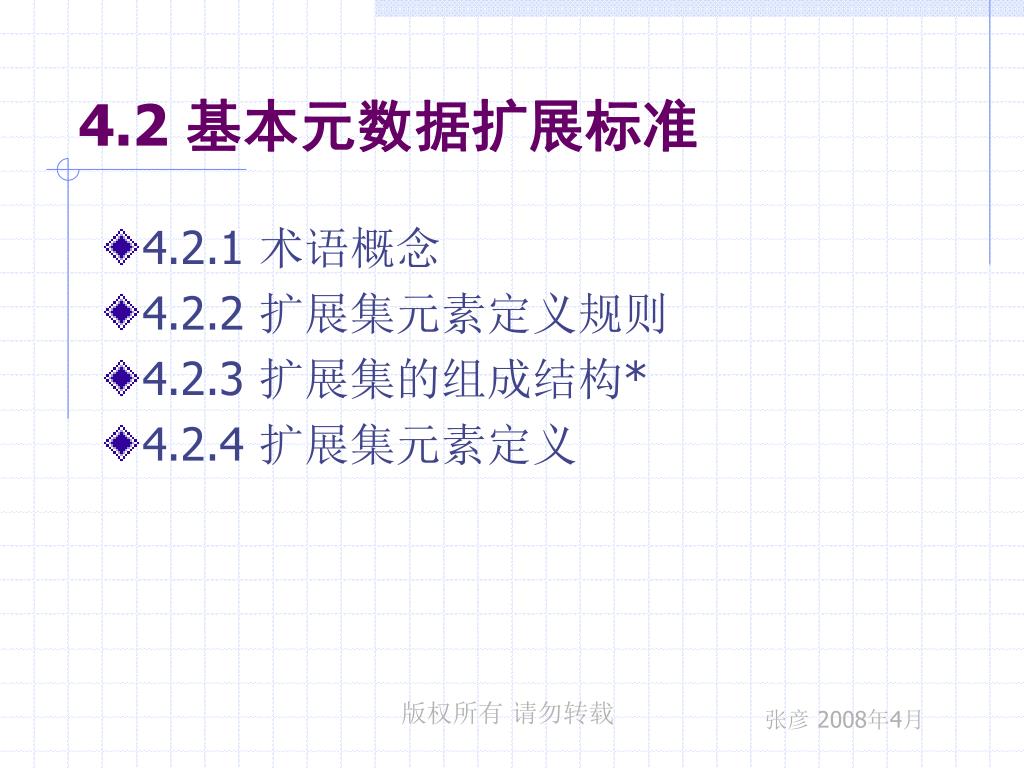 4.2 基本元数据扩展标准

4.2.1 术语概念
4.2.2 扩展集元素定义规则
4.2.3 扩展集的组成结构*
4.2.4 扩展集元素定义

版权所有 请勿转载

张彦 2008年4月